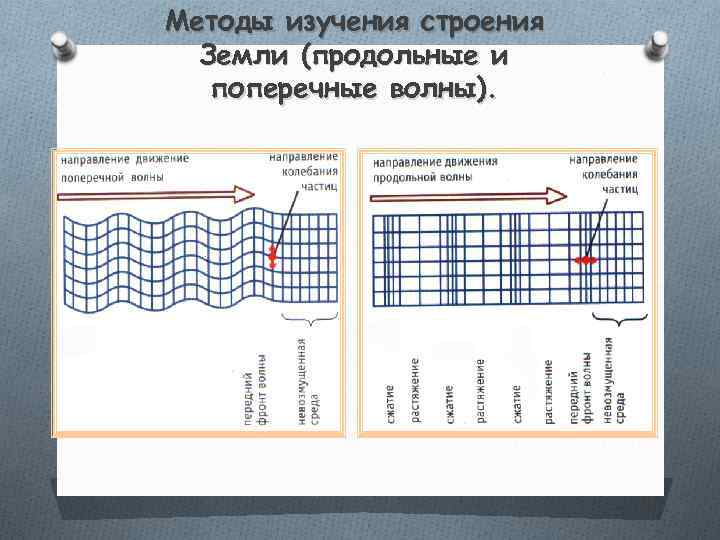 Методы изучения строения Земли (продольные и поперечные волны).

направление движение поперечной волны

направление колебания частиц

передний фронт волны

невозмущенная среда

направление движения продольной волны

направление колебания частиц

сжатие

растяжение

сжатие

растяжение

сжатие

растяжение

передний фронт волны

невозмущенная среда